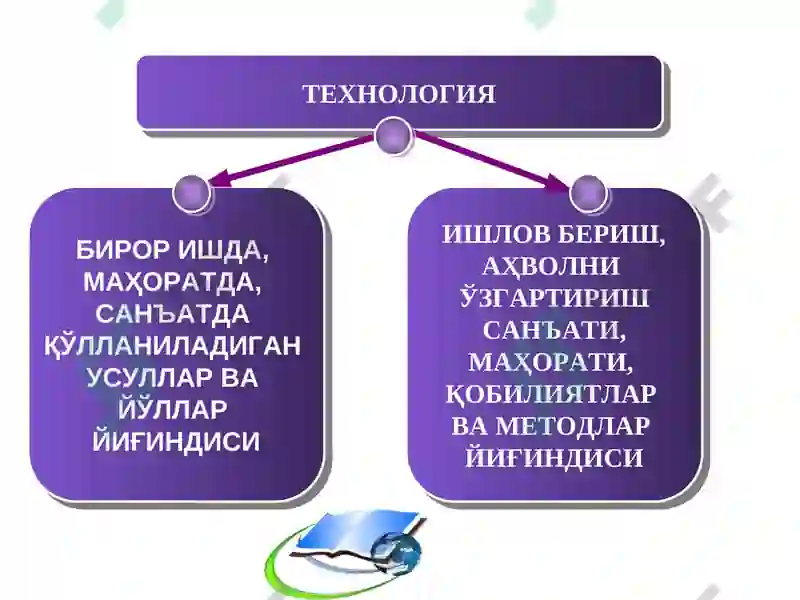 ТЕХНОЛОГИЯ

БИРОР ИШДА, МАҲОРАТДА, САНЪАТДА ҚЎЛЛАНИЛАДИГАН УСУЛЛАР ВА ЙЎЛЛАР ЙИҒИНДИСИ

ИШЛОВ БЕРИШ, АҲВОЛНИ ЎЗГАРТИРИШ САНЪАТИ, МАҲОРАТИ, ҚОБИЛИЯТЛАР ВА МЕТОДЛАР ЙИҒИНДИСИ